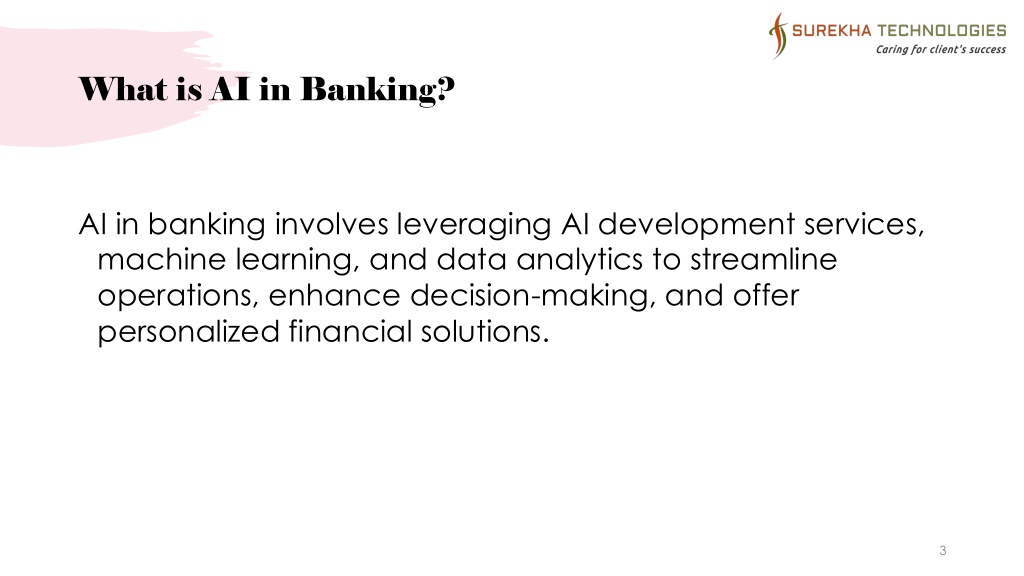 SUREKHA TECHNOLOGIES
Caring for client's success

What is AI in Banking?

AI in banking involves leveraging AI development services, machine learning, and data analytics to streamline operations, enhance decision-making, and offer personalized financial solutions.

3